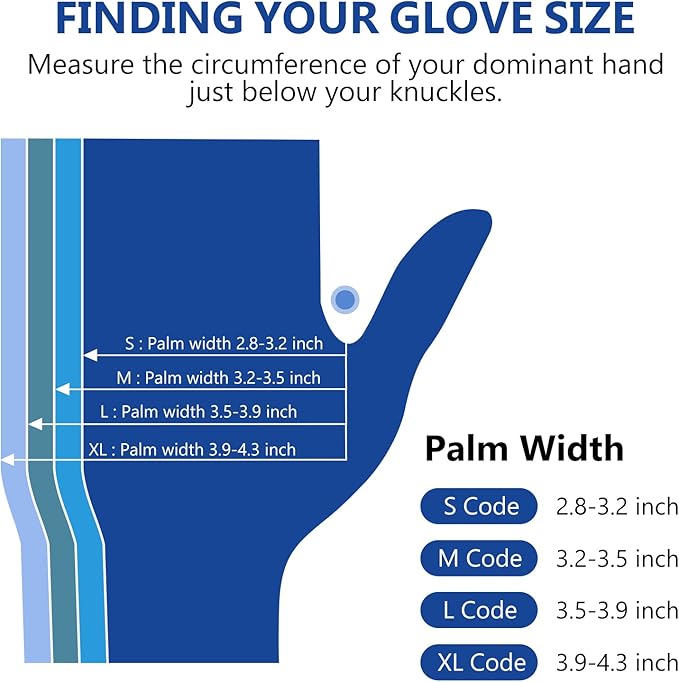 FINDING YOUR GLOVE SIZE

Measure the circumference of your dominant hand just below your knuckles.

S : Palm width 2.8-3.2 inch

M : Palm width 3.2-3.5 inch

L : Palm width 3.5-3.9 inch

XL : Palm width 3.9-4.3 inch

Palm Width

S Code 2.8-3.2 inch

M Code 3.2-3.5 inch

L Code 3.5-3.9 inch

XL Code 3.9-4.3 inch